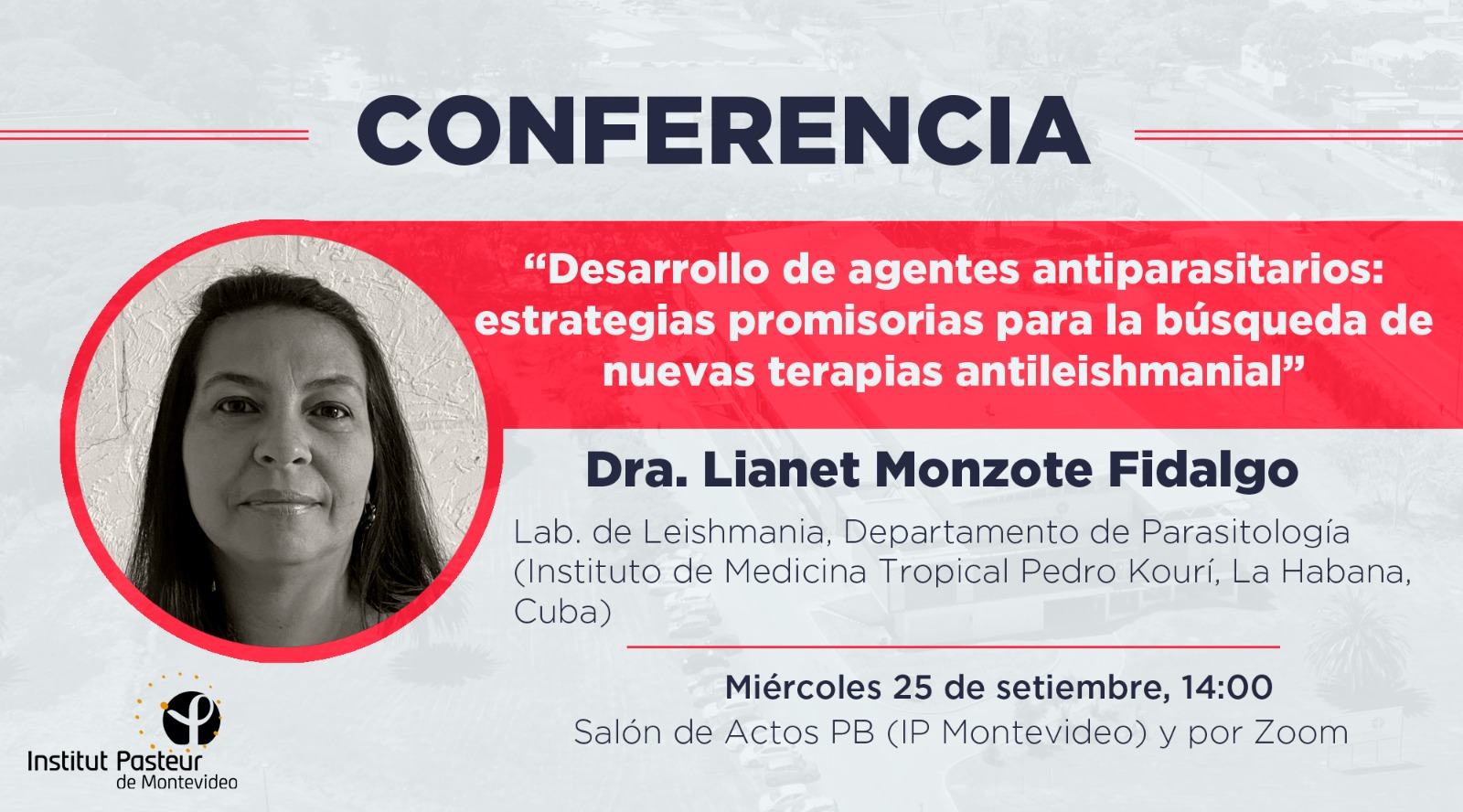 CONFERENCIA

“Desarrollo de agentes antiparasitarios: estrategias promisorias para la búsqueda de nuevas terapias antileishmanial”

Dra. Lianet Monzote Fidalgo

Lab. de Leishmania, Departamento de Parasitología (Instituto de Medicina Tropical Pedro Kourí, La Habana, Cuba)

Miércoles 25 de setiembre, 14:00
Salón de Actos PB (IP Montevideo) y por Zoom

Institut Pasteur
de Montevideo